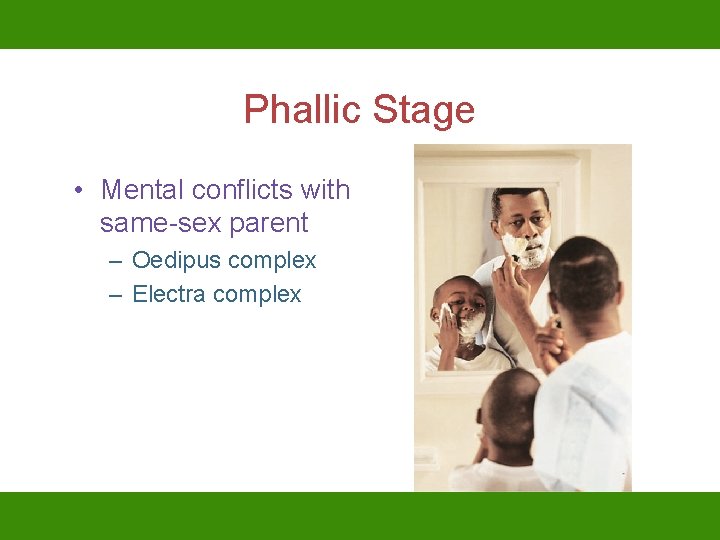 Phallic Stage

• Mental conflicts with same-sex parent
– Oedipus complex
– Electra complex